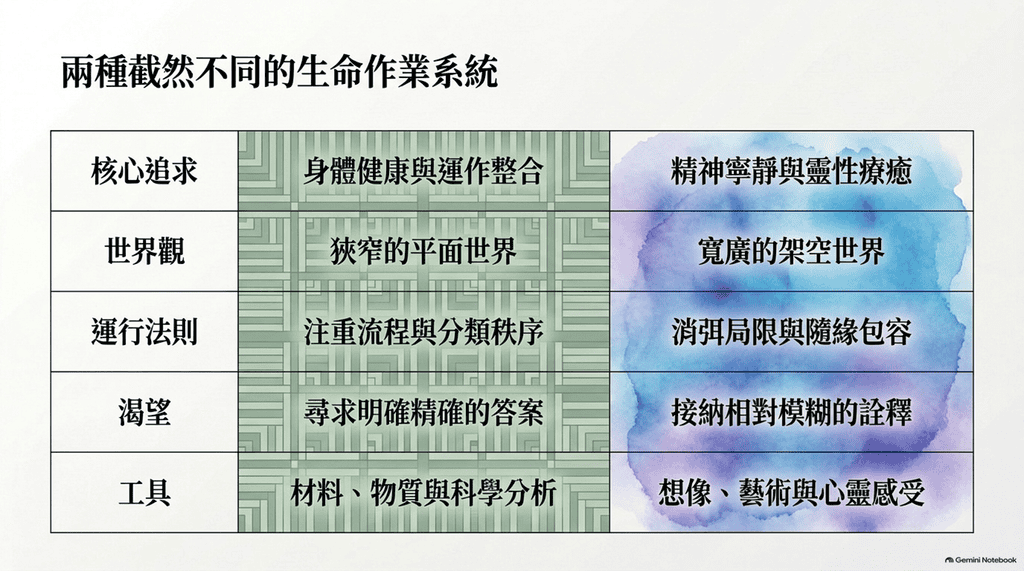 兩種截然不同的生命作業系統

| 核心追求 | 身體健康與運作整合 | 精神寧靜與靈性療癒 |
|---|---|---|
| 世界觀 | 狹窄的平面世界 | 寬廣的架空世界 |
| 運行法則 | 注重流程與分類秩序 | 消弭局限與隨緣包容 |
| 渴望 | 尋求明確精確的答案 | 接納相對模糊的詮釋 |
| 工具 | 材料、物質與科學分析 | 想像、藝術與心靈感受 |

Gemini Notebook